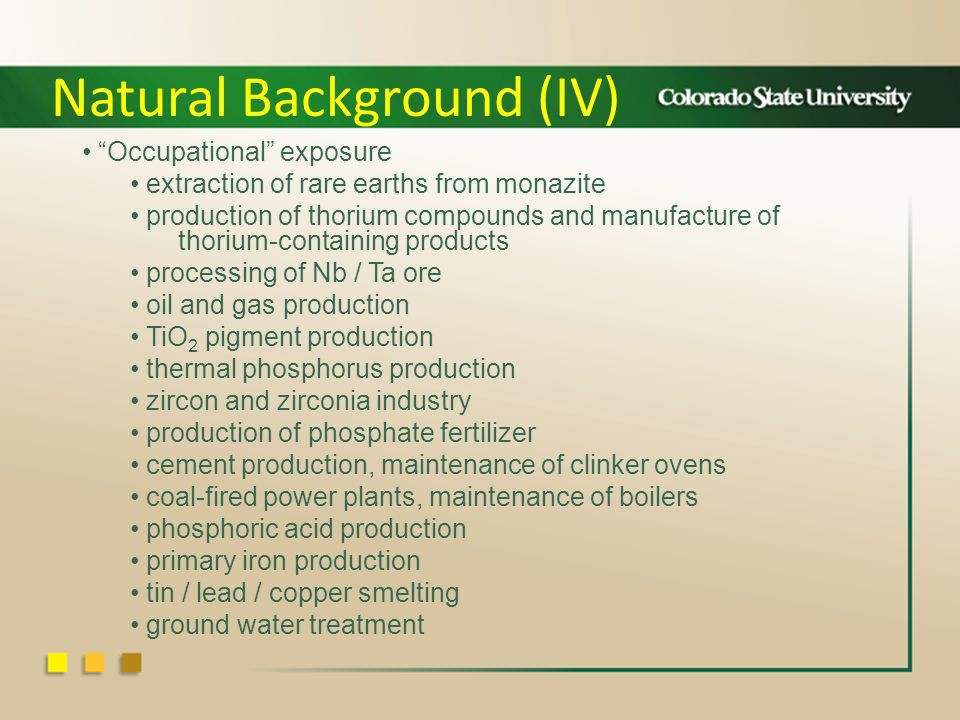 Natural Background (IV)

Colorado State University

• “Occupational” exposure

• extraction of rare earths from monazite

• production of thorium compounds and manufacture of thorium-containing products

• processing of Nb / Ta ore

• oil and gas production

• $TiO_2$ pigment production

• thermal phosphorus production

• zircon and zirconia industry

• production of phosphate fertilizer

• cement production, maintenance of clinker ovens

• coal-fired power plants, maintenance of boilers

• phosphoric acid production

• primary iron production

• tin / lead / copper smelting

• ground water treatment